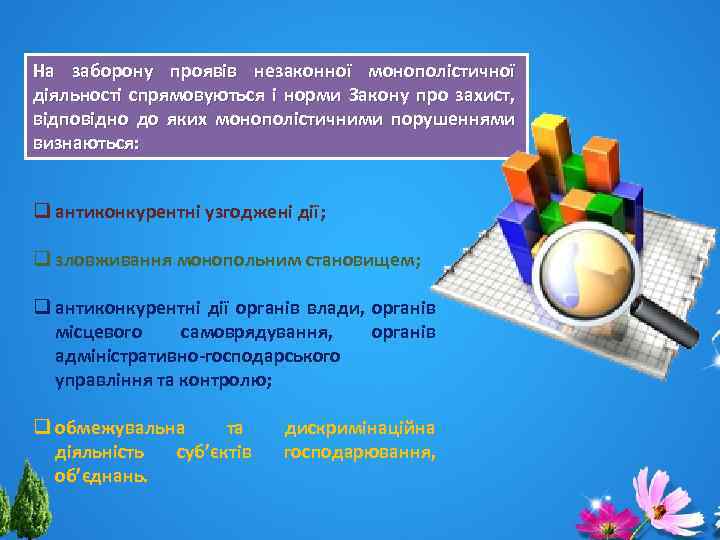 На заборону проявів незаконної монополістичної діяльності спрямовуються і норми Закону про захист, відповідно до яких монополістичними порушеннями визнаються:

❑ антиконкурентні узгоджені дії;

❑ зловживання монопольним становищем;

❑ антиконкурентні дії органів влади, органів місцевого самоврядування, органів адміністративно-господарського управління та контролю;

❑ обмежувальна та дискримінаційна діяльність суб'єктів господарювання, об'єднань.